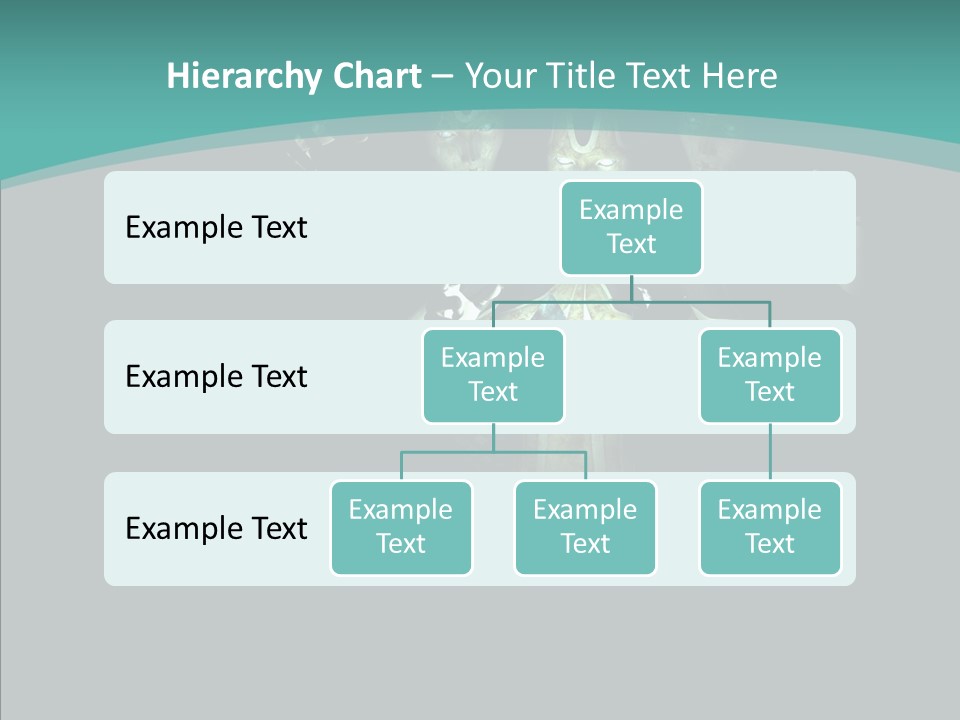 Hierarchy Chart – Your Title Text Here

Example Text

Example Text

Example Text

Example Text

Example Text

Example Text

Example Text

Example Text

Example Text